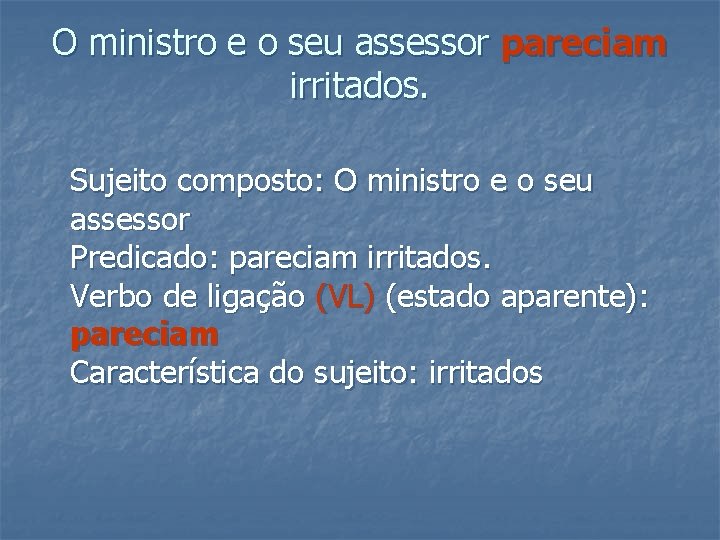 O ministro e o seu assessor pareciam irritados.

Sujeito composto: O ministro e o seu assessor
Predicado: pareciam irritados.
Verbo de ligação (VL) (estado aparente): pareciam
Característica do sujeito: irritados